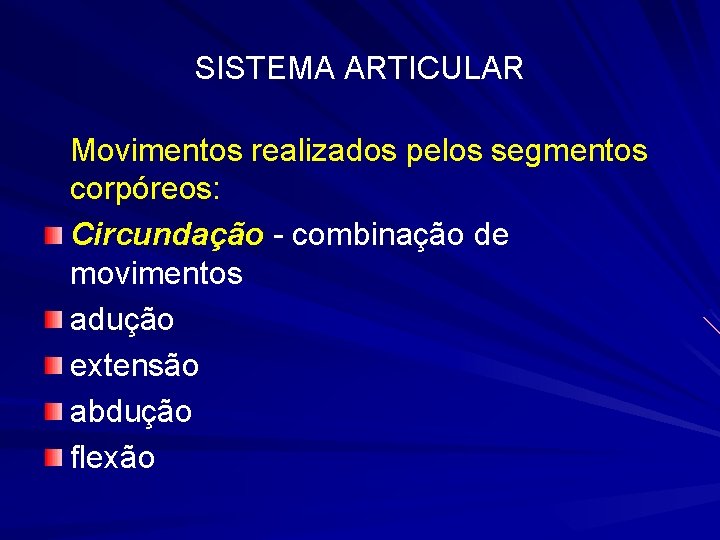 SISTEMA ARTICULAR

Movimentos realizados pelos segmentos corpóreos:

Circundação - combinação de movimentos

adução

extensão

abdução

flexão